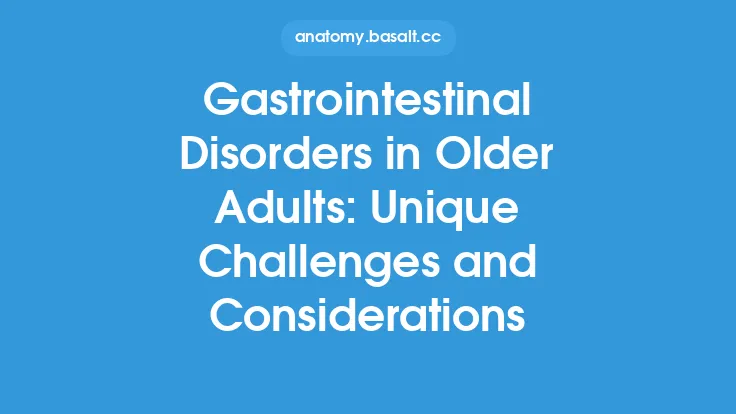 anatomy.basalt.cc

Gastrointestinal Disorders in Older Adults: Unique Challenges and Considerations